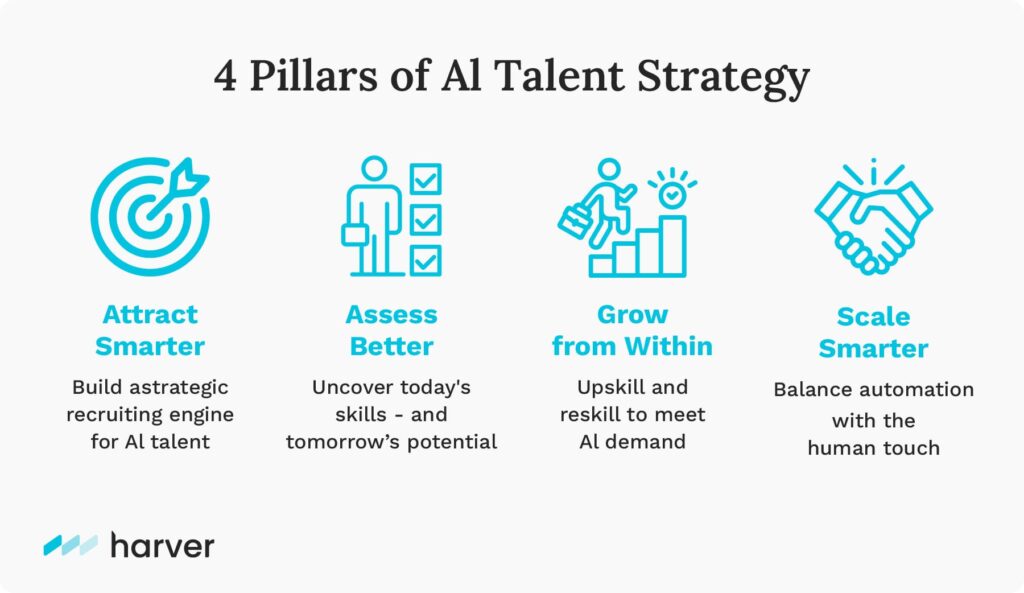 4 Pillars of AI Talent Strategy

Attract Smarter

Build astrategic recruiting engine for AI talent

Assess Better

Uncover today's skills - and tomorrow's potential

Grow from Within

Upskill and reskill to meet AI demand

Scale Smarter

Balance automation with the human touch

harver